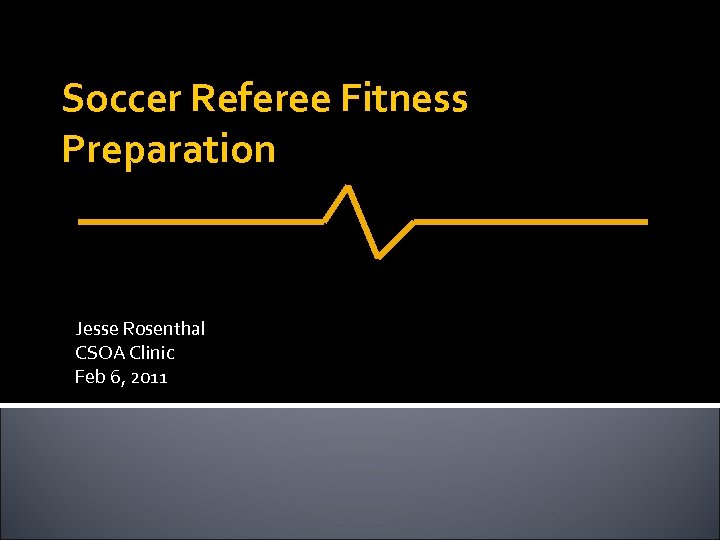 Soccer Referee Fitness Preparation

Jesse Rosenthal
CSOA Clinic
Feb 6, 2011